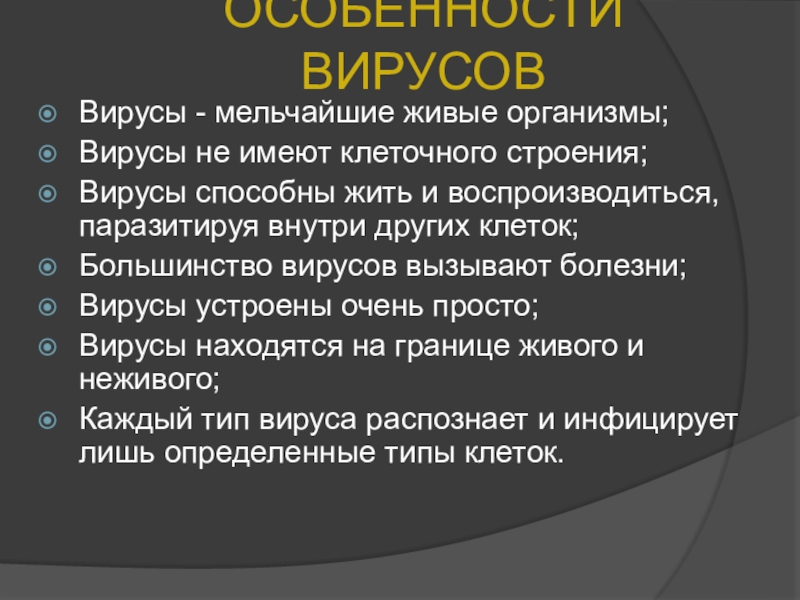 ОСОБЕННОСТИ ВИРУСОВ

Вирусы - мельчайшие живые организмы;
Вирусы не имеют клеточного строения;
Вирусы способны жить и воспроизводиться, паразитируя внутри других клеток;
Большинство вирусов вызывают болезни;
Вирусы устроены очень просто;
Вирусы находятся на границе живого и неживого;
Каждый тип вируса распознает и инфицирует лишь определенные типы клеток.